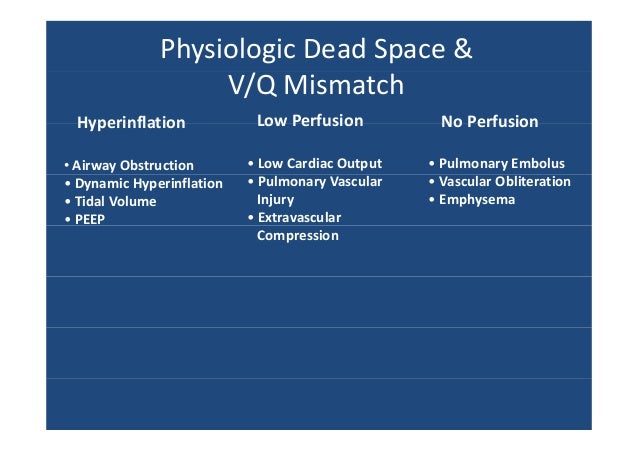 Physiologic Dead Space &
V/Q Mismatch

Hyperinflation

• Airway Obstruction
• Dynamic Hyperinflation
• Tidal Volume
• PEEP

Low Perfusion

• Low Cardiac Output
• Pulmonary Vascular Injury
• Extravascular Compression

No Perfusion

• Pulmonary Embolus
• Vascular Obliteration
• Emphysema